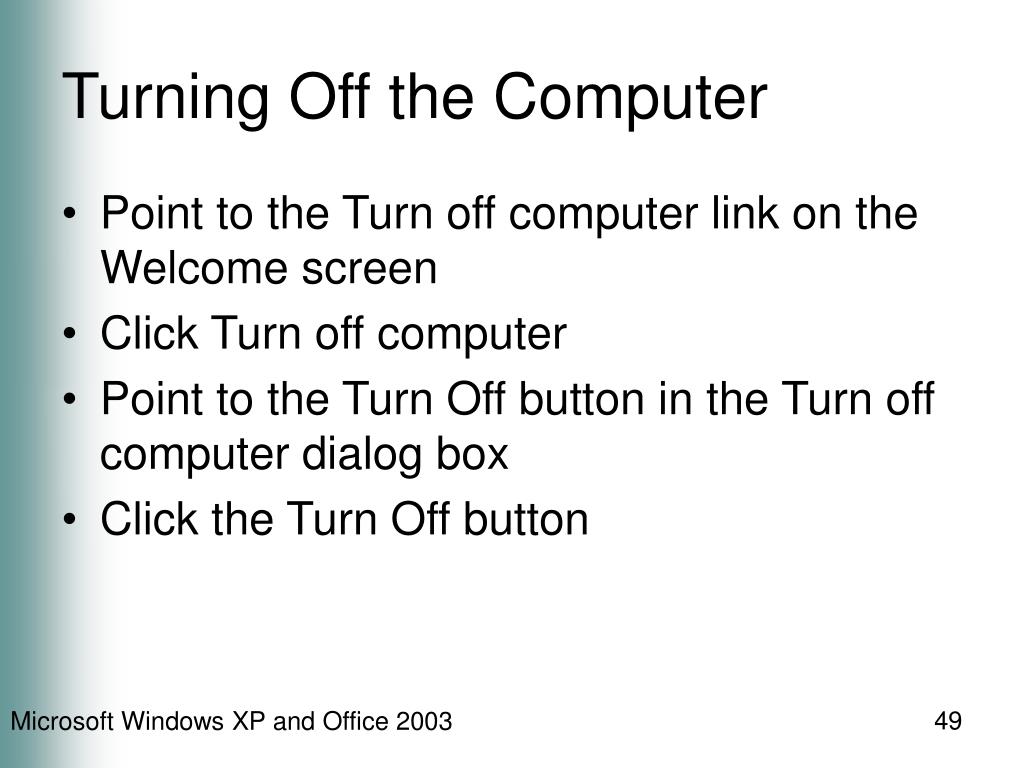 Turning Off the Computer

• Point to the Turn off computer link on the Welcome screen
• Click Turn off computer
• Point to the Turn Off button in the Turn off computer dialog box
• Click the Turn Off button

Microsoft Windows XP and Office 2003

49